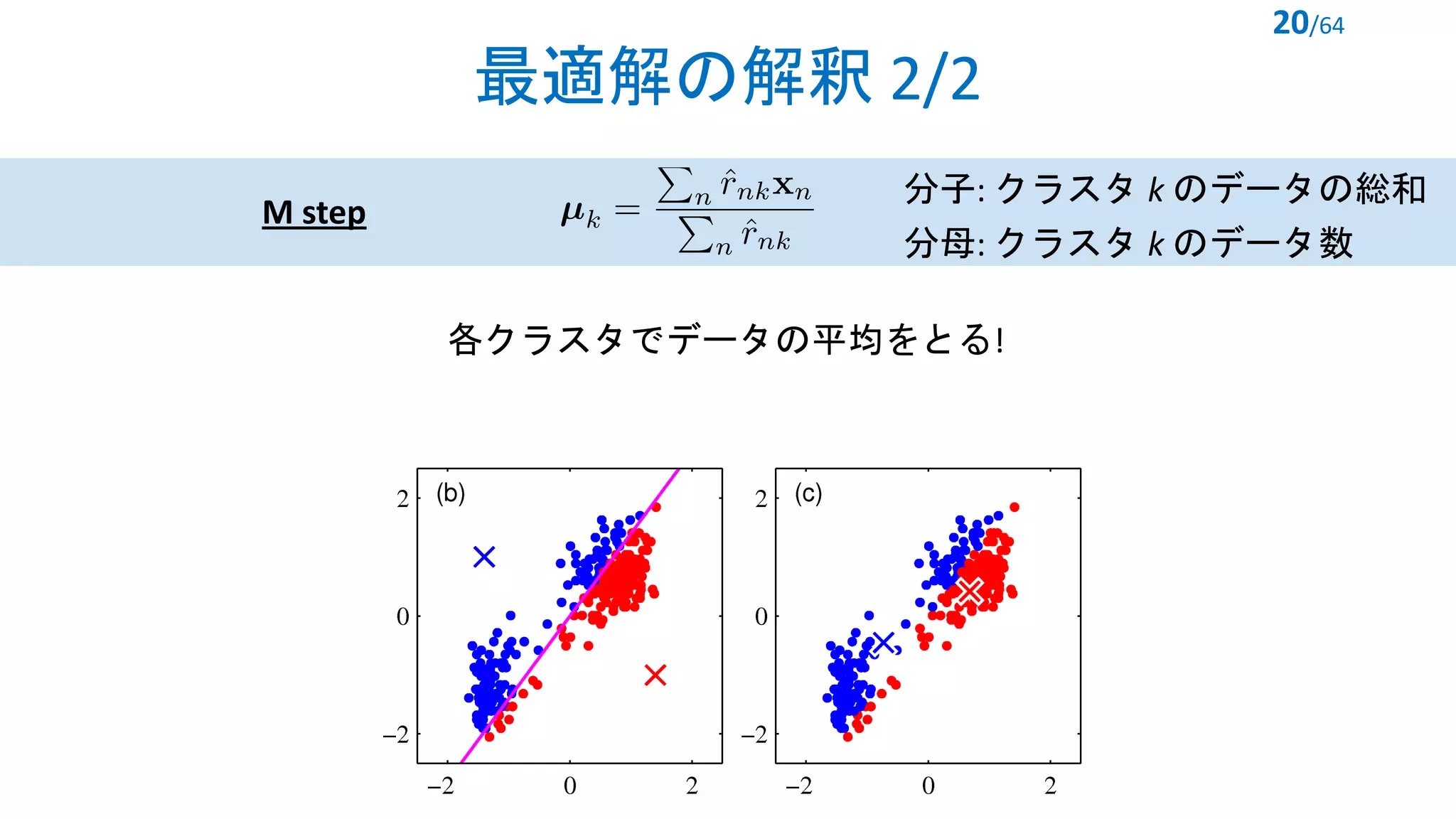 20/64

最適解の解釈 2/2

M step

$\boldsymbol{\mu}_k = \frac{\sum_n \hat{r}_{nk}\mathbf{x}_n}{\sum_n \hat{r}_{nk}}$

分子: クラスタ $k$ のデータの総和
分母: クラスタ $k$ のデータ数

各クラスタでデータの平均をとる!

(b)

2
0
−2
−2
0
2

(c)

2
0
−2
−2
0
2